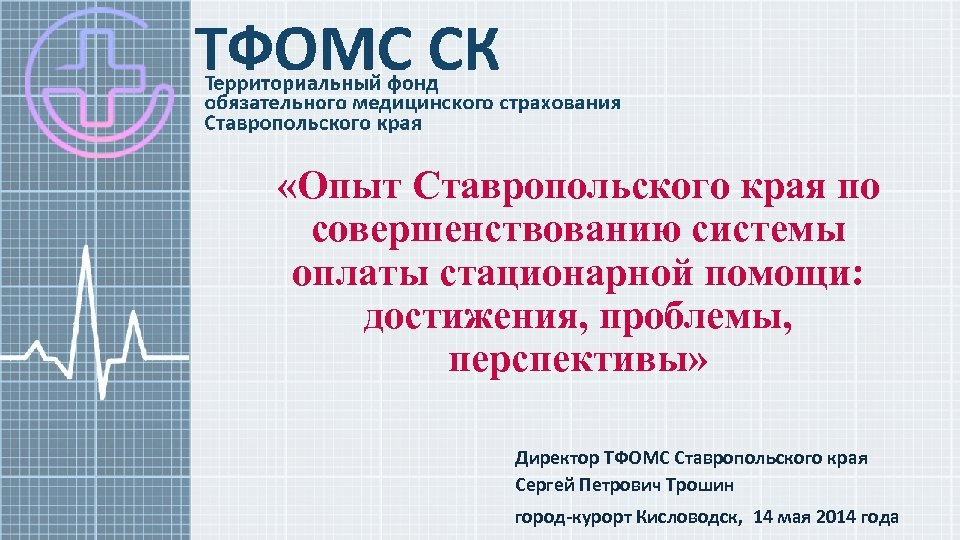 ТФОМС СК
Территориальный фонд обязательного медицинского страхования Ставропольского края

«Опыт Ставропольского края по совершенствованию системы оплаты стационарной помощи: достижения, проблемы, перспективы»

Директор ТФОМС Ставропольского края
Сергей Петрович Трошин
город-курорт Кисловодск, 14 мая 2014 года